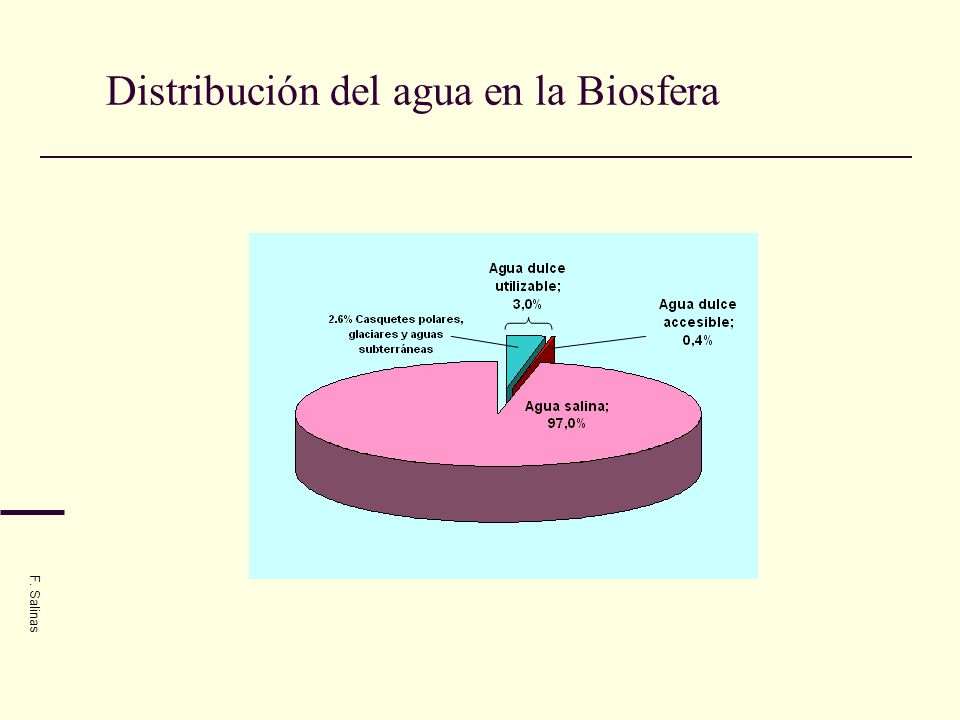 Distribución del agua en la Biosfera

Agua dulce utilizable; 3,0%

2.6% Casquetes polares, glaciares y aguas subterráneas

Agua dulce accesible; 0,4%

Agua salina; 97,0%

F. Salinas